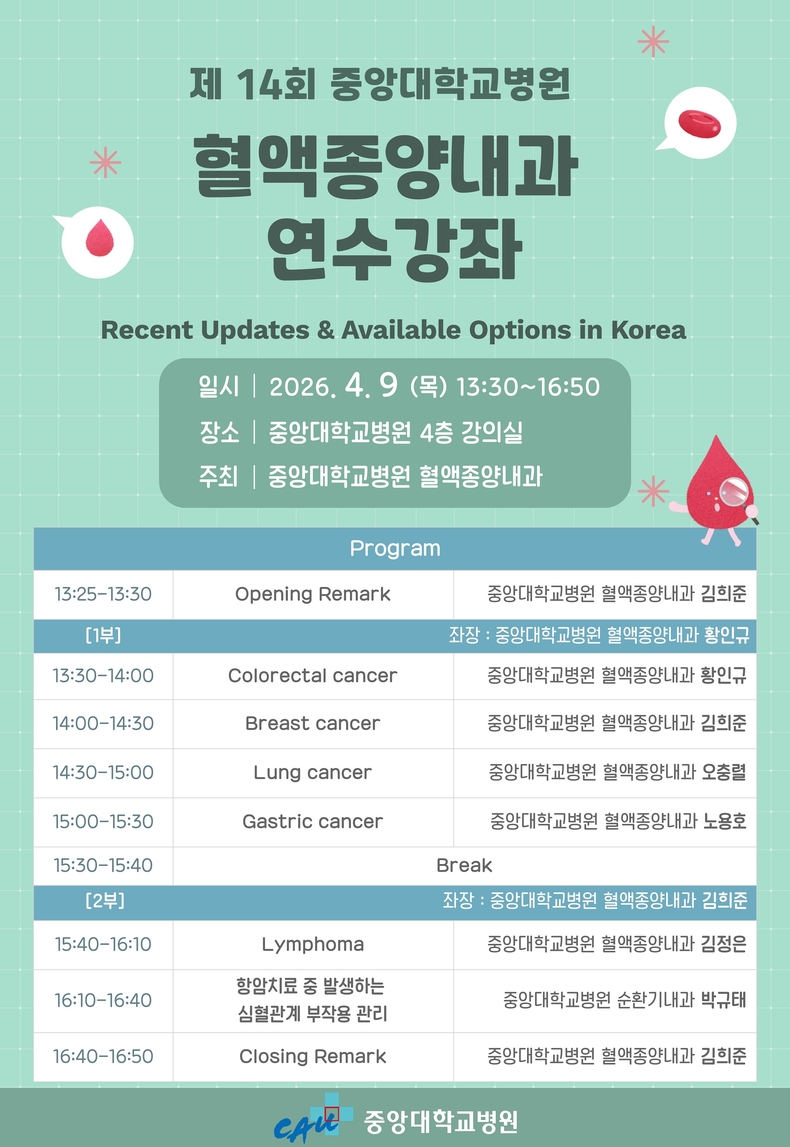 제 14회 중앙대학교병원

혈액종양내과
연수강좌

Recent Updates & Available Options in Korea

일시 | 2026. 4. 9 (목) 13:30~16:50
장소 | 중앙대학교병원 4층 강의실
주최 | 중앙대학교병원 혈액종양내과

| Program | | |
|---|---|---|
| 13:25-13:30 | Opening Remark | 중앙대학교병원 혈액종양내과 김희준 |
| [1부] | | 좌장 : 중앙대학교병원 혈액종양내과 황인규 |
| 13:30-14:00 | Colorectal cancer | 중앙대학교병원 혈액종양내과 황인규 |
| 14:00-14:30 | Breast cancer | 중앙대학교병원 혈액종양내과 김희준 |
| 14:30-15:00 | Lung cancer | 중앙대학교병원 혈액종양내과 오충렬 |
| 15:00-15:30 | Gastric cancer | 중앙대학교병원 혈액종양내과 노용호 |
| 15:30-15:40 | Break | |
| [2부] | | 좌장 : 중앙대학교병원 혈액종양내과 김희준 |
| 15:40-16:10 | Lymphoma | 중앙대학교병원 혈액종양내과 김정은 |
| 16:10-16:40 | 항암치료 중 발생하는 심혈관계 부작용 관리 | 중앙대학교병원 순환기내과 박규태 |
| 16:40-16:50 | Closing Remark | 중앙대학교병원 혈액종양내과 김희준 |

CAU 중앙대학교병원